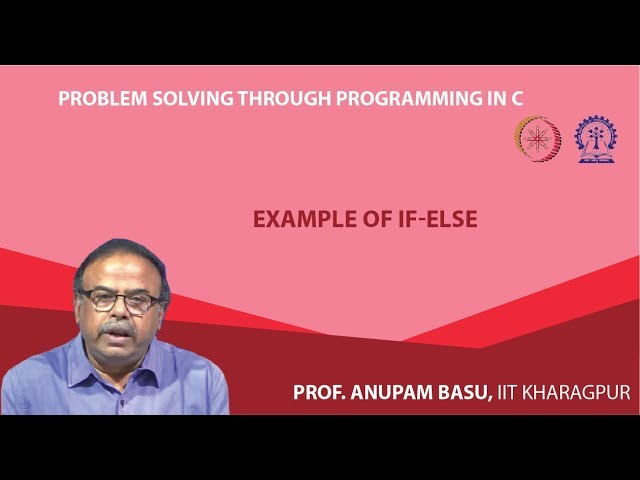 PROBLEM SOLVING THROUGH PROGRAMMING IN C

EXAMPLE OF IF-ELSE

PROF. ANUPAM BASU, IIT KHARAGPUR